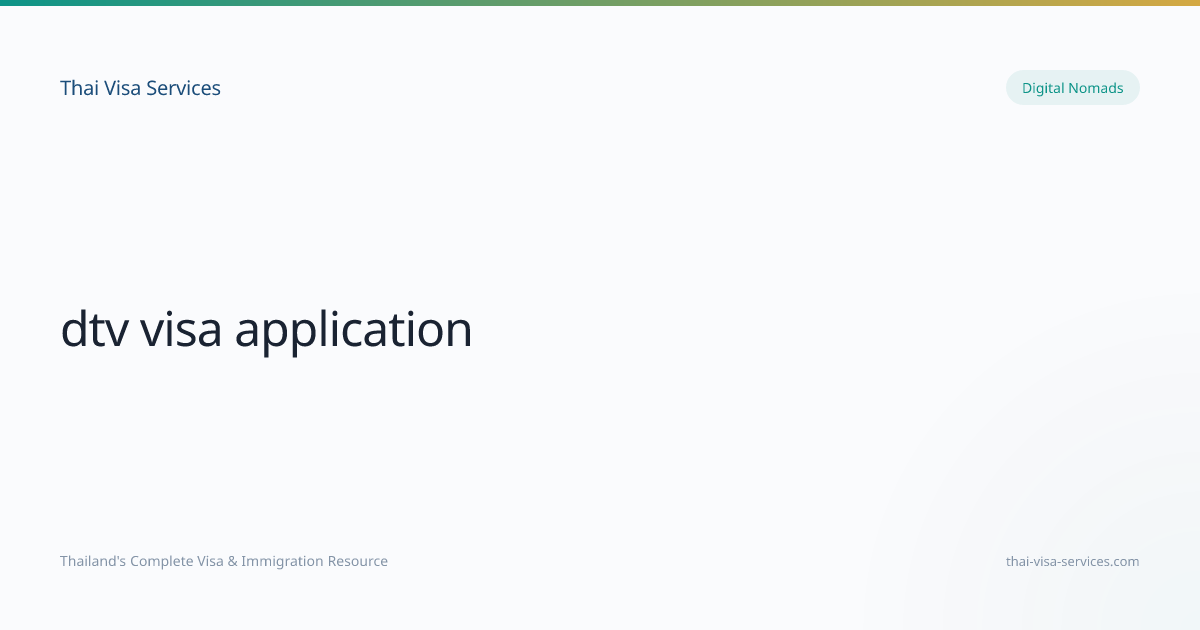 Thai Visa Services

Digital Nomads

dtv visa application

Thailand's Complete Visa & Immigration Resource

thai-visa-services.com